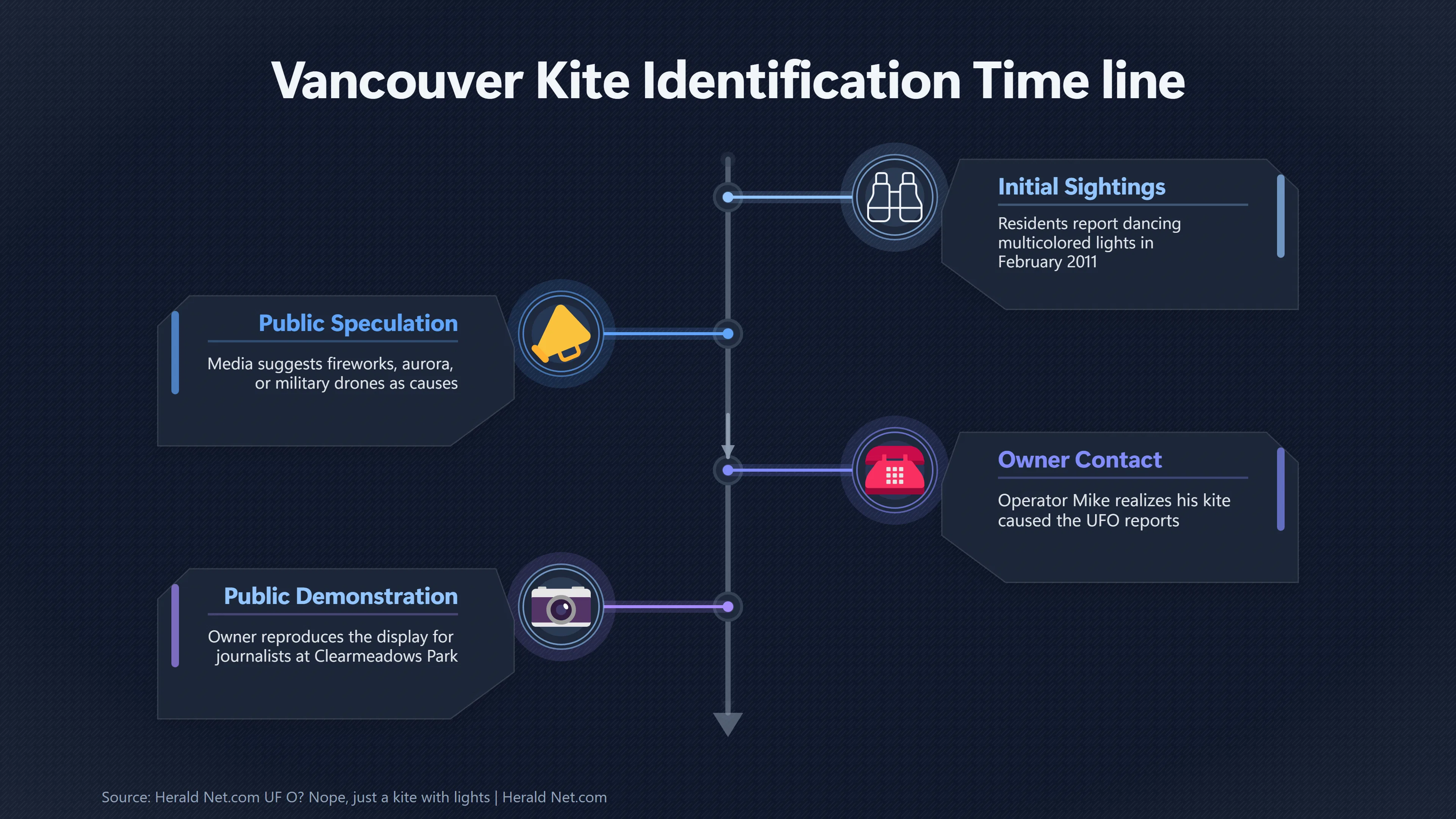 Vancouver Kite Identification Time line

Initial Sightings

Residents report dancing multicolored lights in February 2011

Public Speculation

Media suggests fireworks, aurora, or military drones as causes

Owner Contact

Operator Mike realizes his kite caused the UFO reports

Public Demonstration

Owner reproduces the display for journalists at Clearmeadows Park

Source: Herald Net.com UF O? Nope, just a kite with lights | Herald Net.com